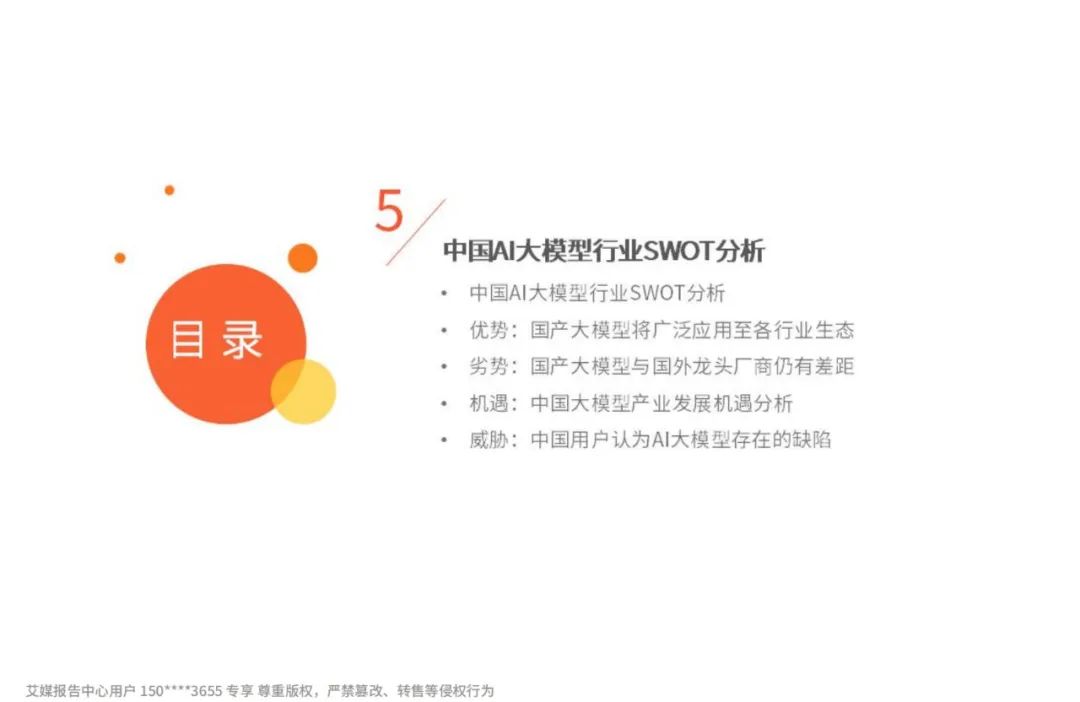 目录

5

中国AI大模型行业SWOT分析

• 中国AI大模型行业SWOT分析
• 优势：国产大模型将广泛应用至各行业生态
• 劣势：国产大模型与国外龙头厂商仍有差距
• 机遇：中国大模型产业发展机遇分析
• 威胁：中国用户认为AI大模型存在的缺陷

艾媒报告中心用户 150****3655 专享 尊重版权，严禁篡改、转售等侵权行为